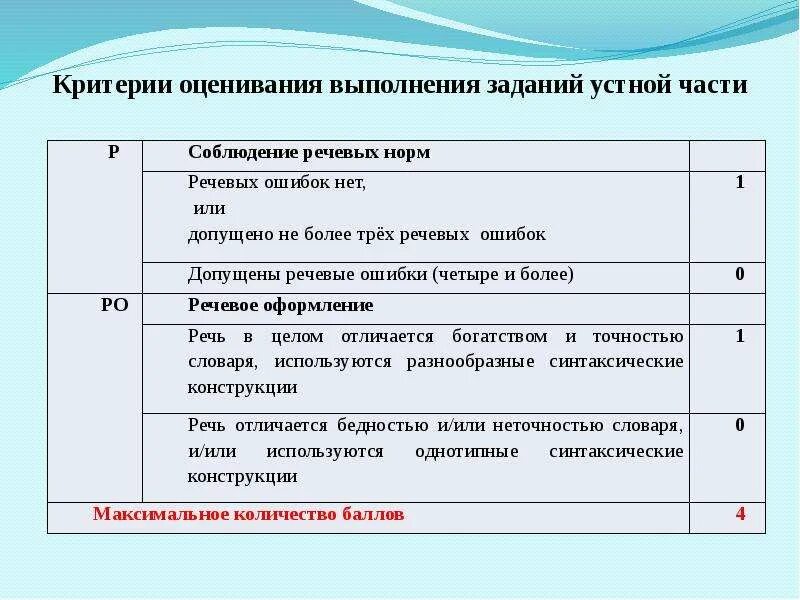 Критерии оценивания выполнения заданий устной части

| Р | Соблюдение речевых норм | |
|---|---|---|
| | Речевых ошибок нет, или допущено не более трёх речевых ошибок | 1 |
| | Допущены речевые ошибки (четыре и более) | 0 |
| РО | Речевое оформление | |
| | Речь в целом отличается богатством и точностью словаря, используются разнообразные синтаксические конструкции | 1 |
| | Речь отличается бедностью и/или неточностью словаря, и/или используются однотипные синтаксические конструкции | 0 |
| Максимальное количество баллов | | 4 |